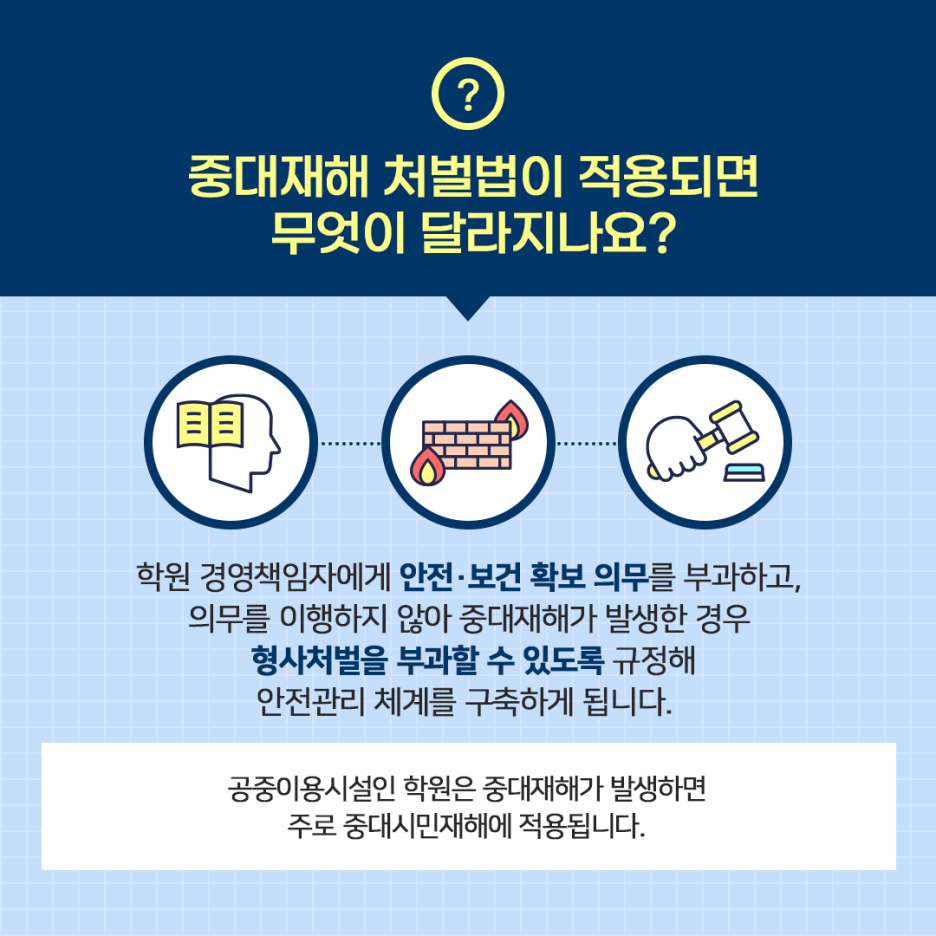 ?

중대재해 처벌법이 적용되면
무엇이 달라지나요?

학원 경영책임자에게 안전·보건 확보 의무를 부과하고, 의무를 이행하지 않아 중대재해가 발생한 경우 형사처벌을 부과할 수 있도록 규정해 안전관리 체계를 구축하게 됩니다.

공중이용시설인 학원은 중대재해가 발생하면 주로 중대시민재해에 적용됩니다.